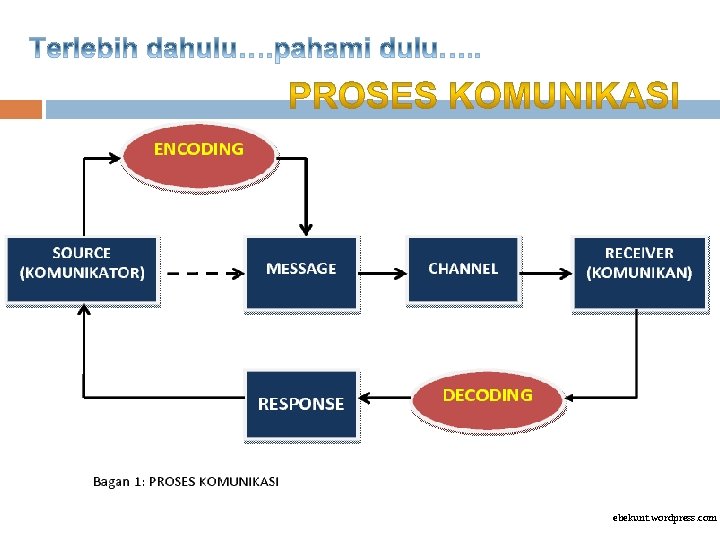 Terlebih dahulu....pahami dulu.....

PROSES KOMUNIKASI

ENCODING

SOURCE (KOMUNIKATOR)

MESSAGE

CHANNEL

RECEIVER (KOMUNIKAN)

RESPONSE

DECODING

Bagan 1: PROSES KOMUNIKASI

ebekunt.wordpress.com